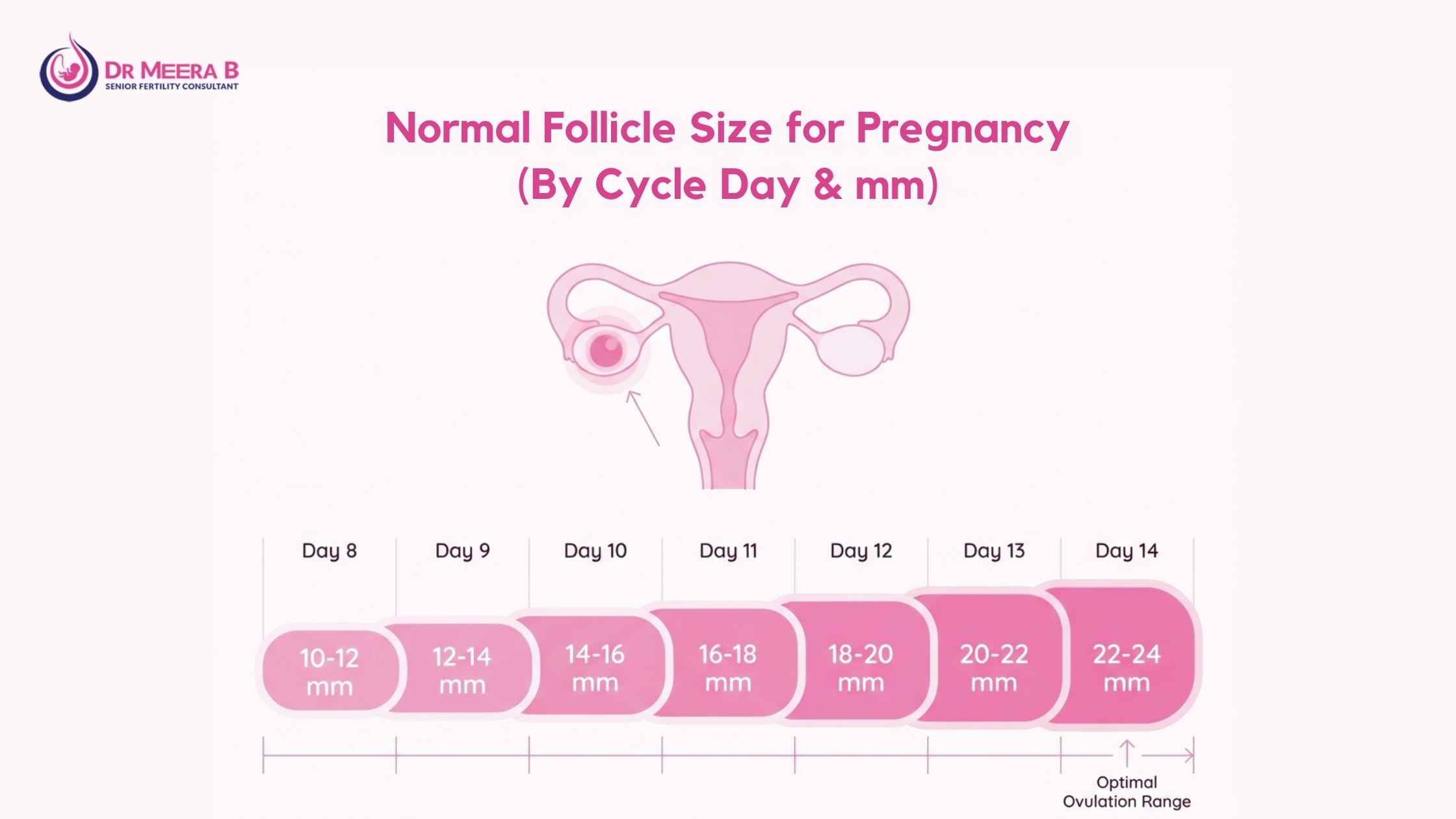 DR MEERA B
SENIOR FERTILITY CONSULTANT

Normal Follicle Size for Pregnancy
(By Cycle Day & mm)

| Day 8 | Day 9 | Day 10 | Day 11 | Day 12 | Day 13 | Day 14 |
|---|---|---|---|---|---|---|
| 10-12 mm | 12-14 mm | 14-16 mm | 16-18 mm | 18-20 mm | 20-22 mm | 22-24 mm |

Optimal Ovulation Range